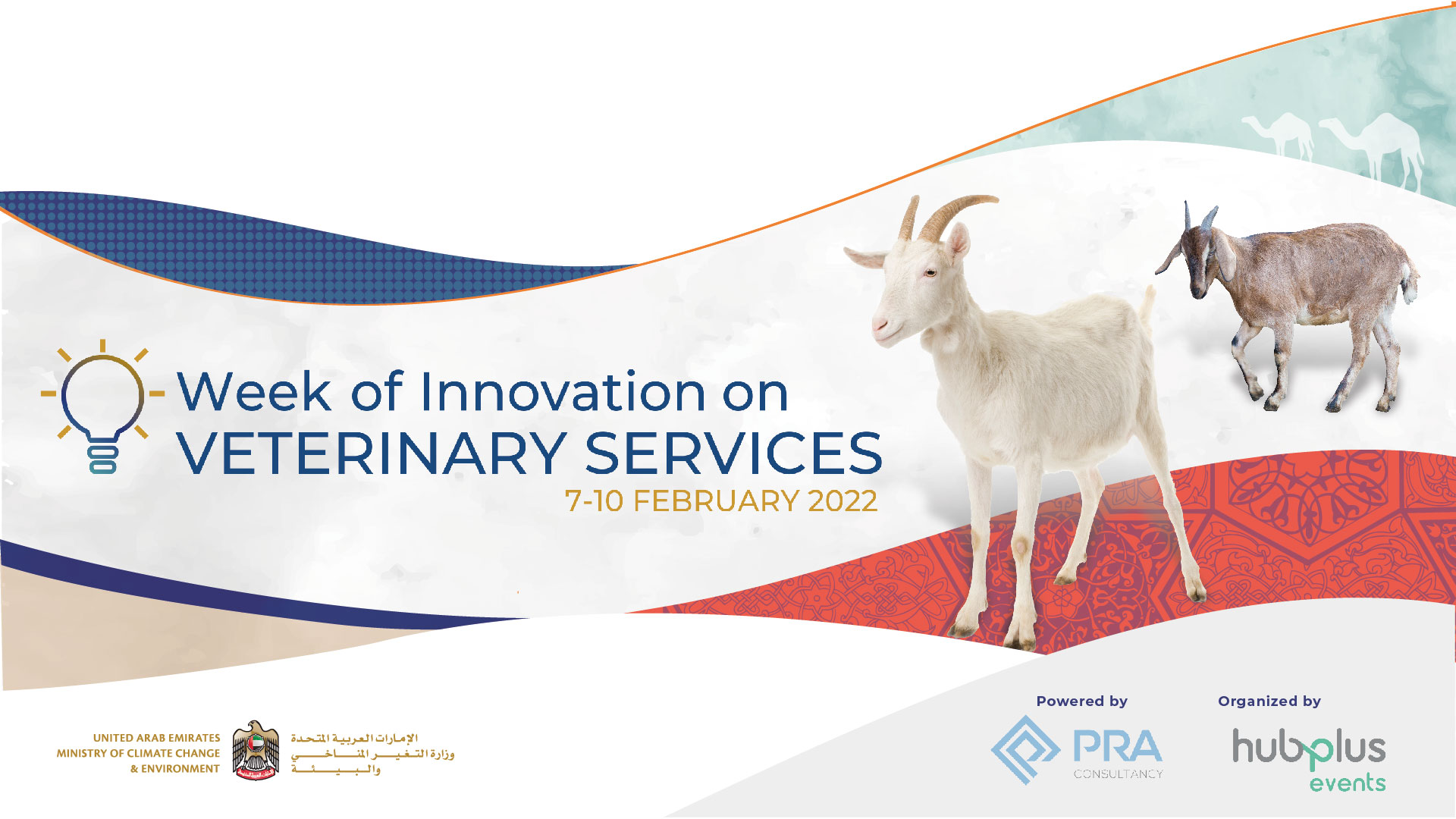 Week of Innovation on
VETERINARY SERVICES
7-10 FEBRUARY 2022

UNITED ARAB EMIRATES
MINISTRY OF CLIMATE CHANGE
& ENVIRONMENT

الإمارات العربية المتحدة
وزارة التغير المناخي
والبيئة

Powered by
PRA
CONSULTANCY

Organized by
hubplus
events